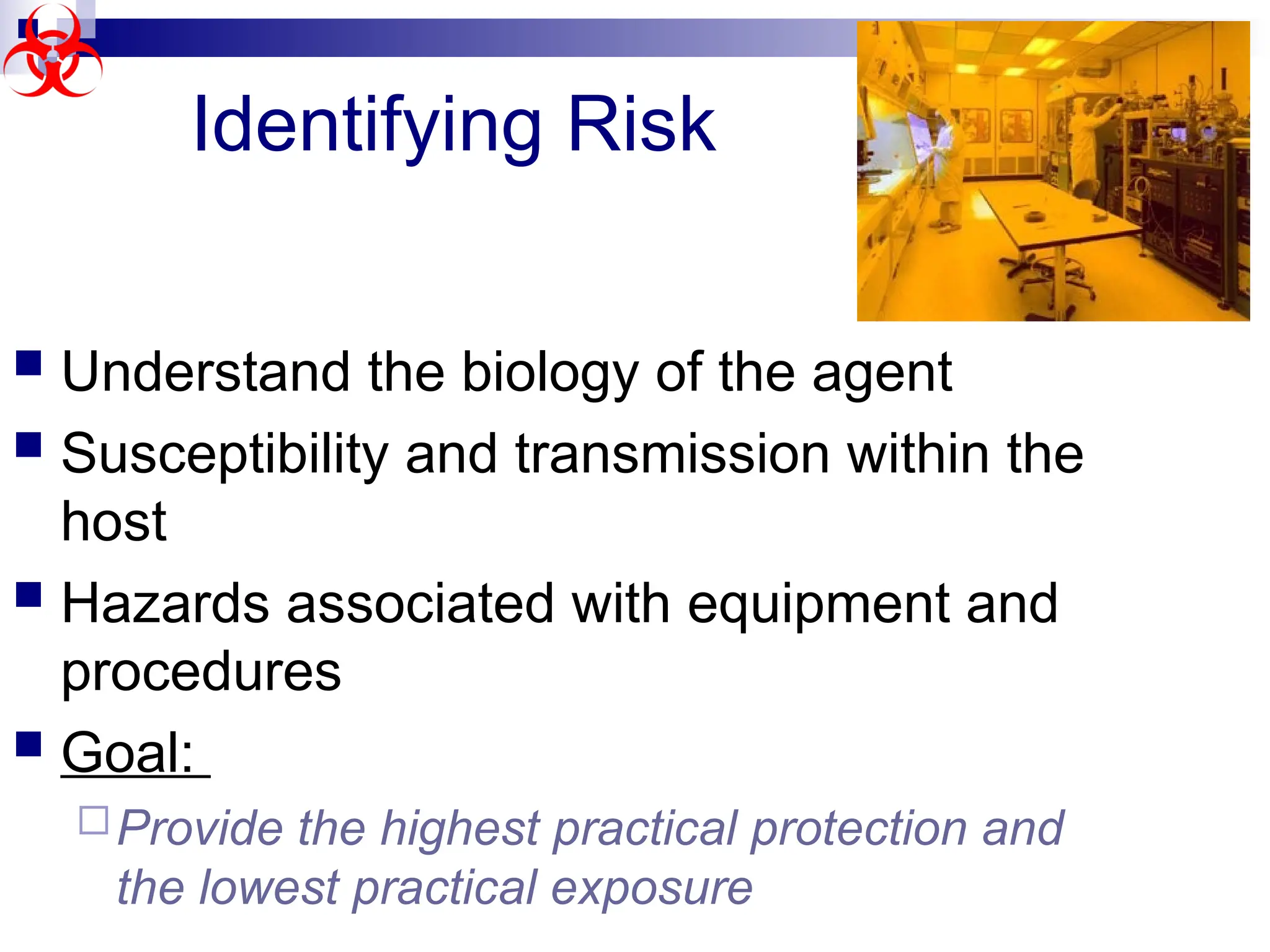 Identifying Risk

Understand the biology of the agent

Susceptibility and transmission within the host

Hazards associated with equipment and procedures

Goal:

Provide the highest practical protection and the lowest practical exposure